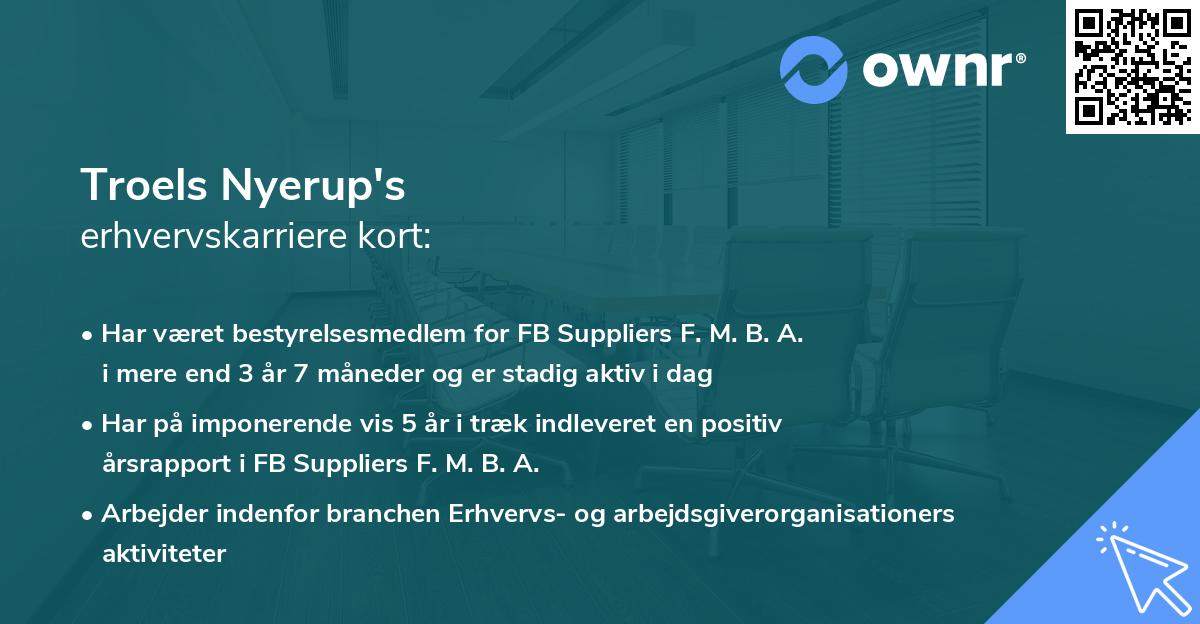 ownr®

Troels Nyerup's
erhvervskarriere kort:

• Har været bestyrelsesmedlem for FB Suppliers F. M. B. A. i mere end 3 år 7 måneder og er stadig aktiv i dag

• Har på imponerende vis 5 år i træk indleveret en positiv årsrapport i FB Suppliers F. M. B. A.

• Arbejder indenfor branchen Erhvervs- og arbejdsgiverorganisationers aktiviteter